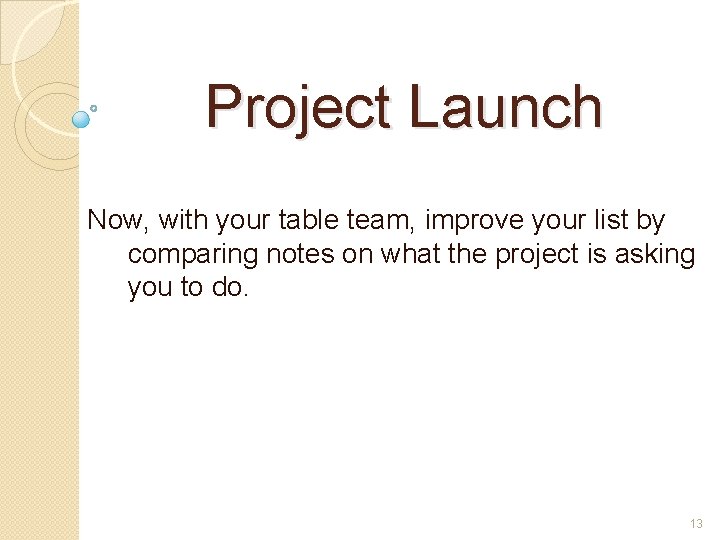 Project Launch

Now, with your table team, improve your list by comparing notes on what the project is asking you to do.

13